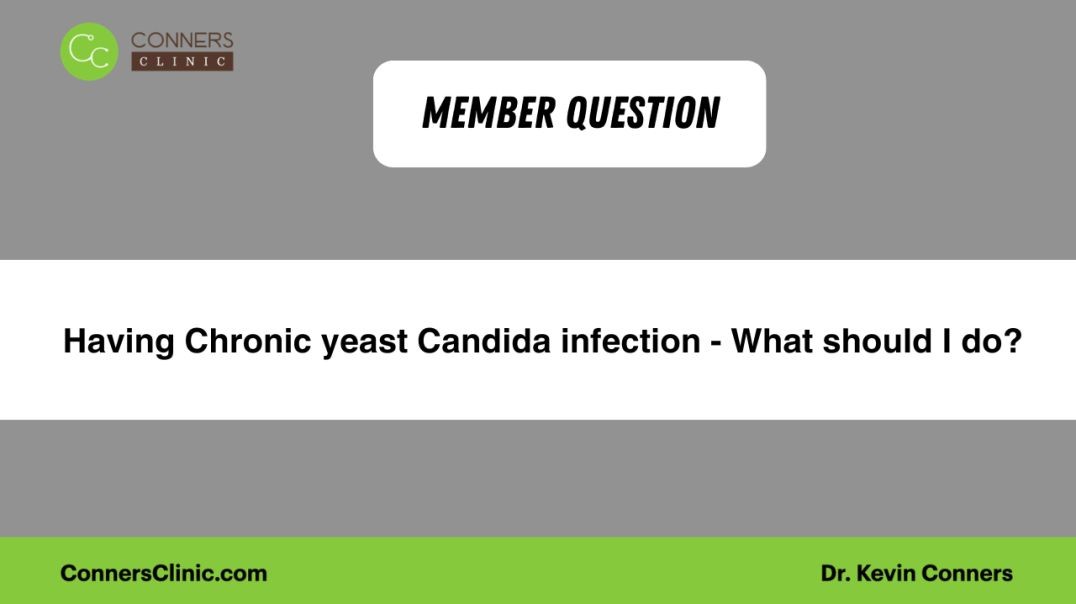 CC CONNERS CLINIC

MEMBER QUESTION

Having Chronic yeast Candida infection - What should I do?

ConnersClinic.com

Dr. Kevin Conners